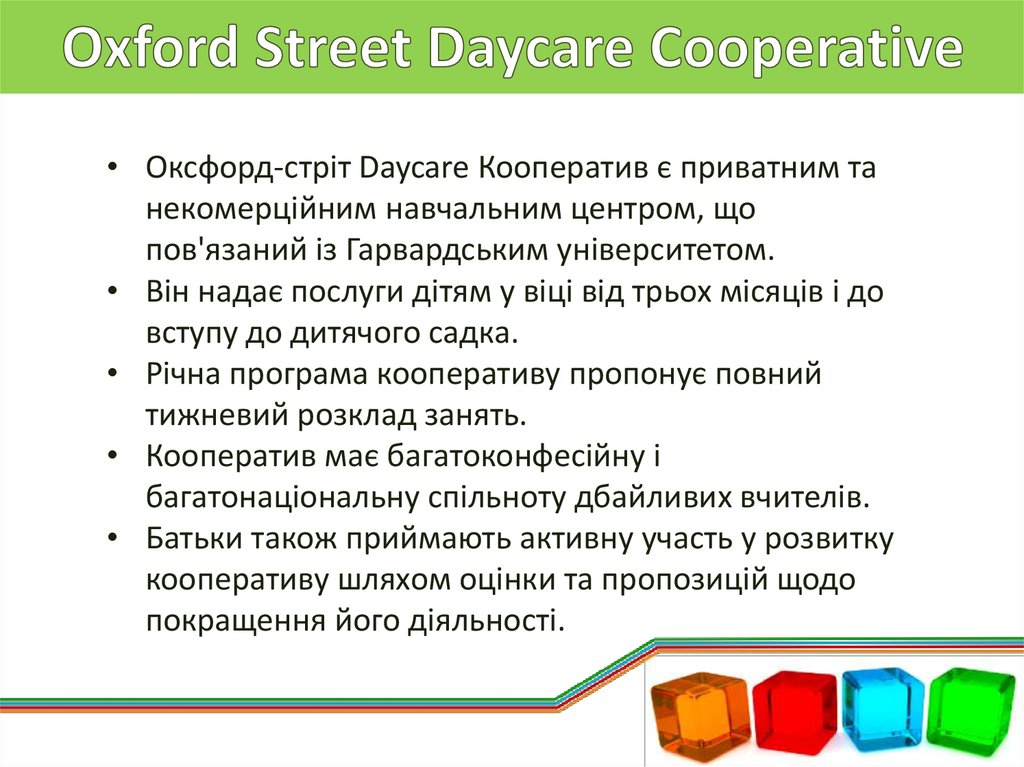 Oxford Street Daycare Cooperative

• Оксфорд-стріт Daycare Кооператив є приватним та некомерційним навчальним центром, що пов'язаний із Гарвардським університетом.
• Він надає послуги дітям у віці від трьох місяців і до вступу до дитячого садка.
• Річна програма кооперативу пропонує повний тижневий розклад занять.
• Кооператив має багатоконфесійну і багатонаціональну спільноту дбайливих вчителів.
• Батьки також приймають активну участь у розвитку кооперативу шляхом оцінки та пропозицій щодо покращення його діяльності.